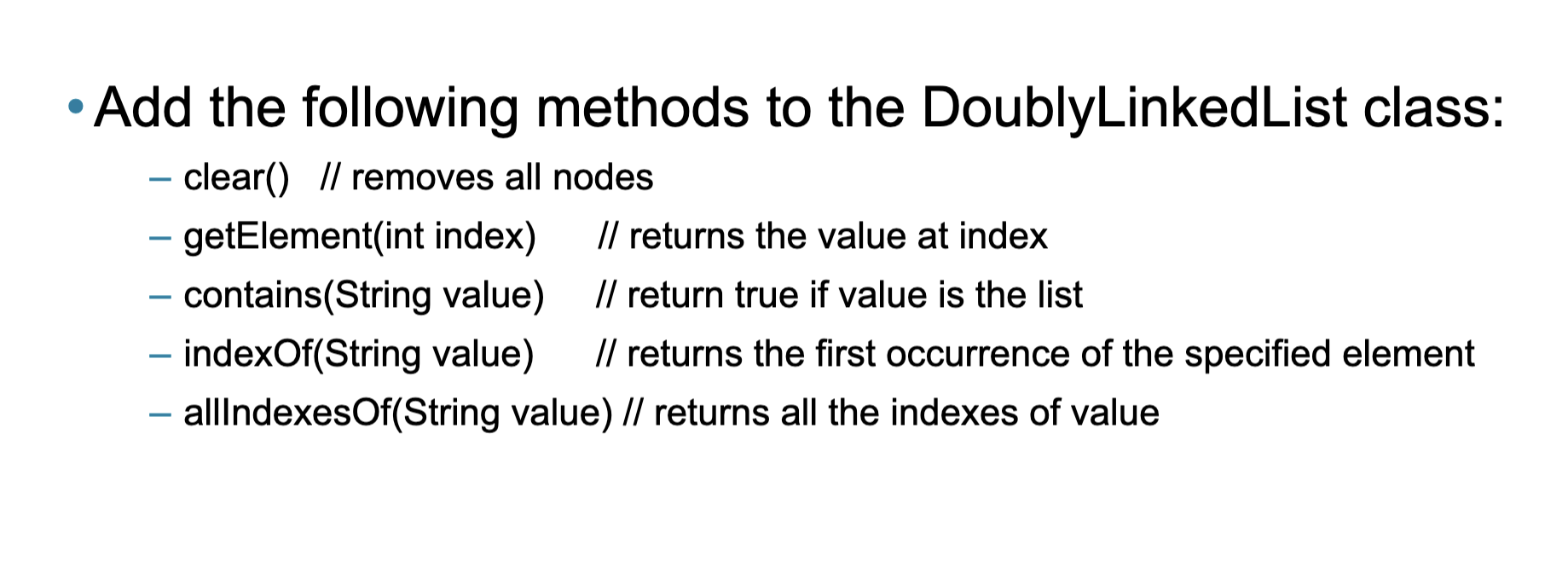 • Add the following methods to the DoublyLinkedList class:

– clear() // removes all nodes
– getElement(int index) // returns the value at index
– contains(String value) // return true if value is the list
– indexOf(String value) // returns the first occurrence of the specified element
– allIndexesOf(String value) // returns all the indexes of value